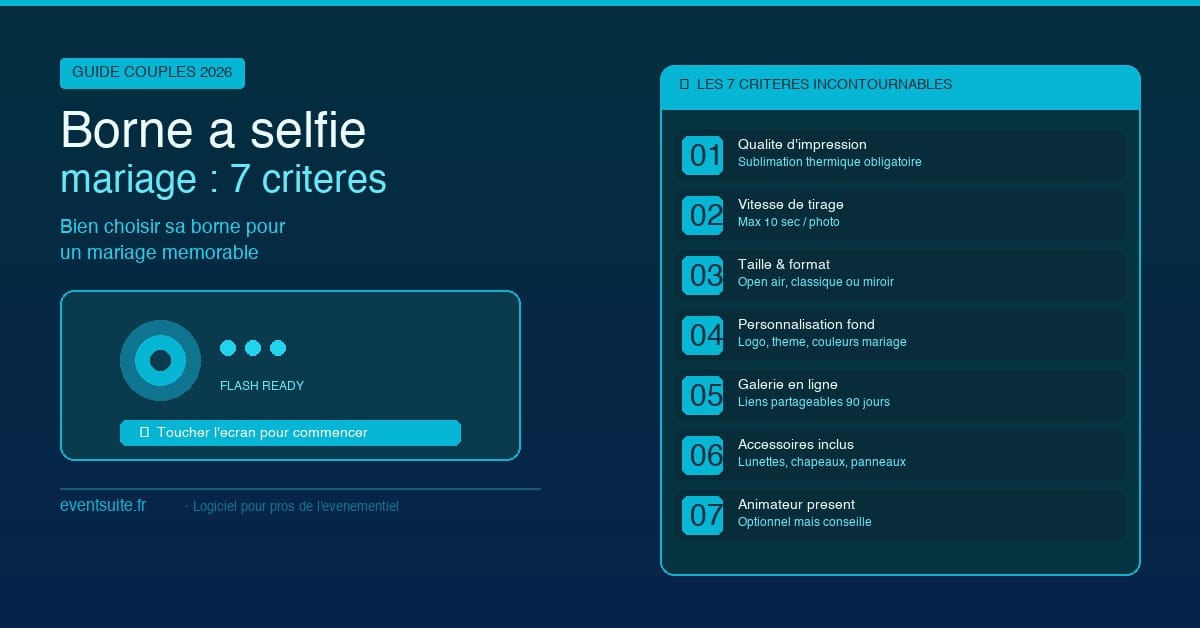 GUIDE COUPLES 2026

Borne a selfie
mariage : 7 criteres

Bien choisir sa borne pour un mariage memorable

FLASH READY

Toucher l'ecran pour commencer

eventsuite.fr · Logiciel pour pros de l'evenementiel

LES 7 CRITERES INCONTOURNABLES

01 Qualite d'impression
Sublimation thermique obligatoire

02 Vitesse de tirage
Max 10 sec / photo

03 Taille & format
Open air, classique ou miroir

04 Personnalisation fond
Logo, theme, couleurs mariage

05 Galerie en ligne
Liens partageables 90 jours

06 Accessoires inclus
Lunettes, chapeaux, panneaux

07 Animateur present
Optionnel mais conseille